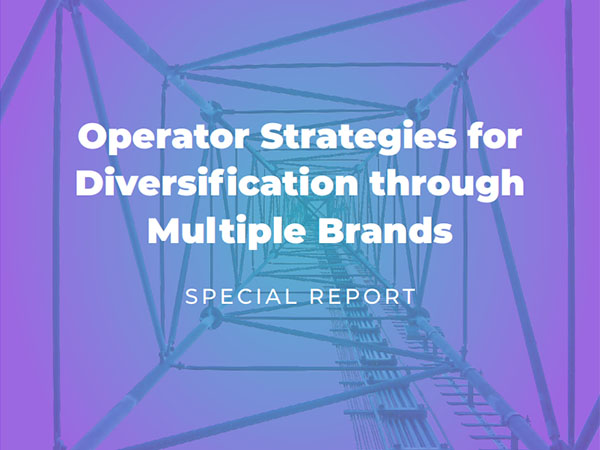 Operator Strategies for Diversification through Multiple Brands

SPECIAL REPORT